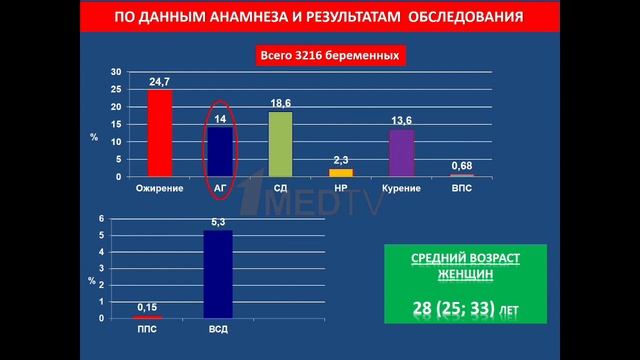 ПО ДАННЫМ АНАМНЕЗА И РЕЗУЛЬТАТАМ ОБСЛЕДОВАНИЯ

Всего 3216 беременных

30
25
20
15
10
5
0
%

24,7
14
18,6
2,3
13,6
0,68

Ожирение
АГ
СД
НР
Курение
ВПС

1MEDTV

6
5
4
3
2
1
0
%

0,15
5,3

ППС
ВСД

СРЕДНИЙ ВОЗРАСТ ЖЕНЩИН

28 (25; 33) ЛЕТ